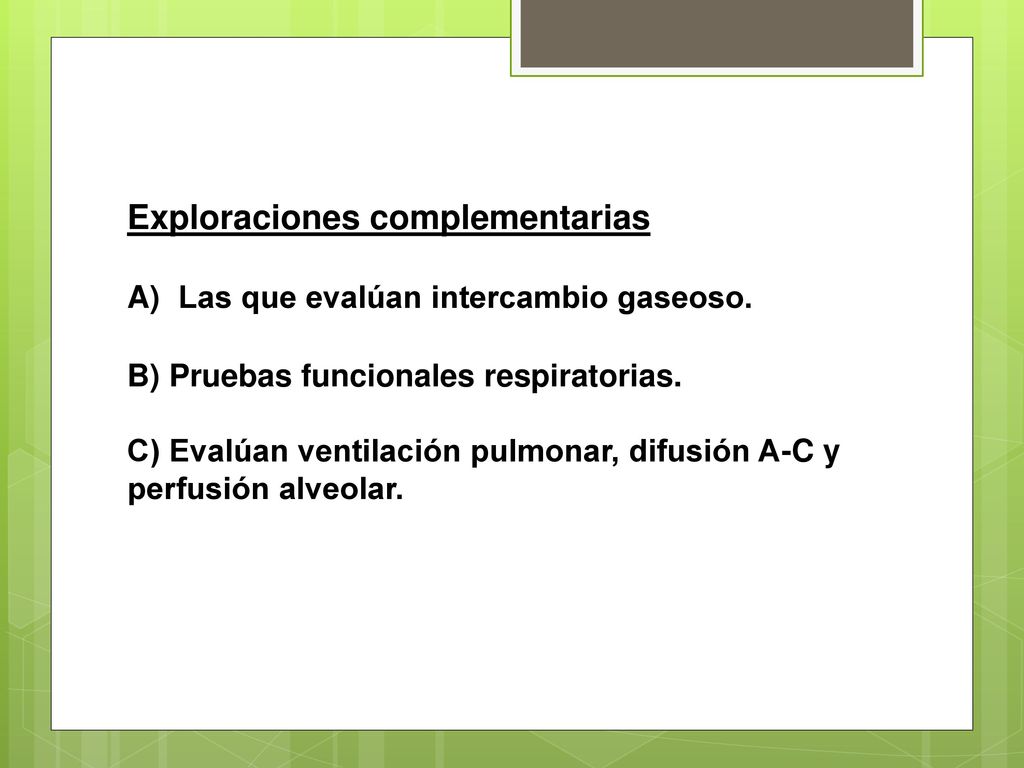 Exploraciones complementarias

A) Las que evalúan intercambio gaseoso.

B) Pruebas funcionales respiratorias.

C) Evalúan ventilación pulmonar, difusión A-C y perfusión alveolar.